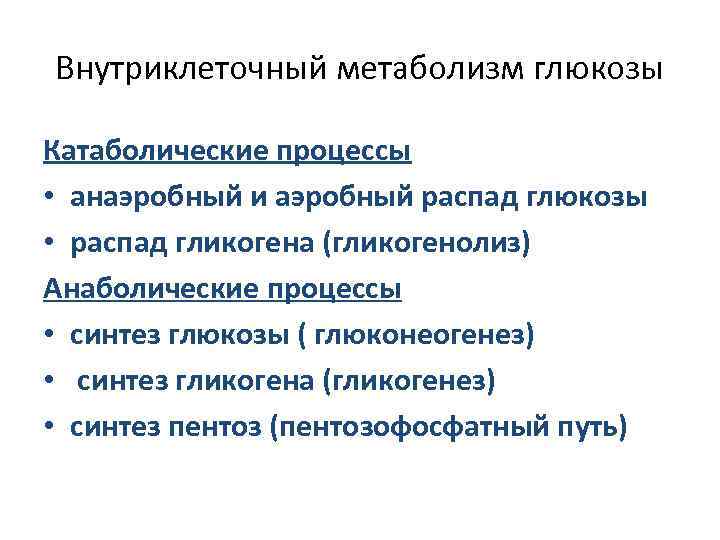 Внутриклеточный метаболизм глюкозы

Катаболические процессы

• анаэробный и аэробный распад глюкозы
• распад гликогена (гликогенолиз)

Анаболические процессы

• синтез глюкозы ( глюконеогенез)
• синтез гликогена (гликогенез)
• синтез пентоз (пентозофосфатный путь)